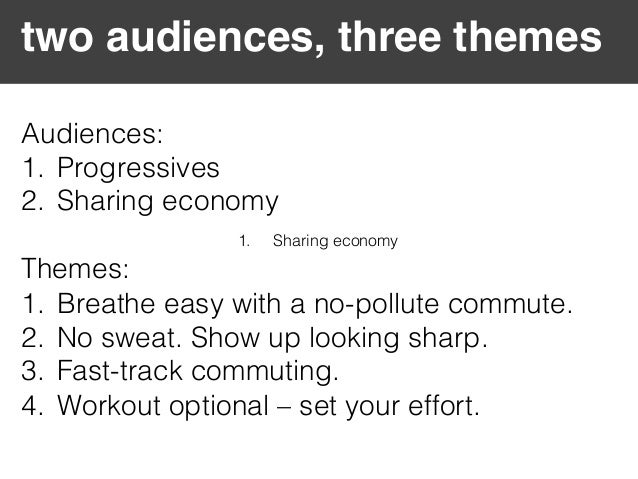 two audiences, three themes

Audiences:
1. Progressives
2. Sharing economy

1. Sharing economy

Themes:
1. Breathe easy with a no-pollute commute.
2. No sweat. Show up looking sharp.
3. Fast-track commuting.
4. Workout optional – set your effort.